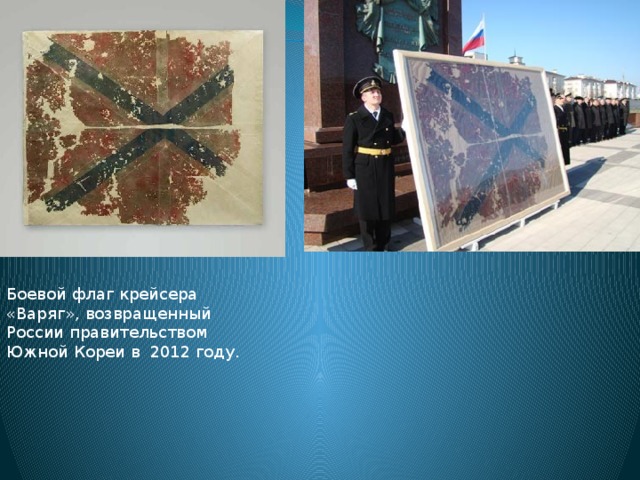 Боевой флаг крейсера «Варяг», возвращенный России правительством Южной Кореи в 2012 году.